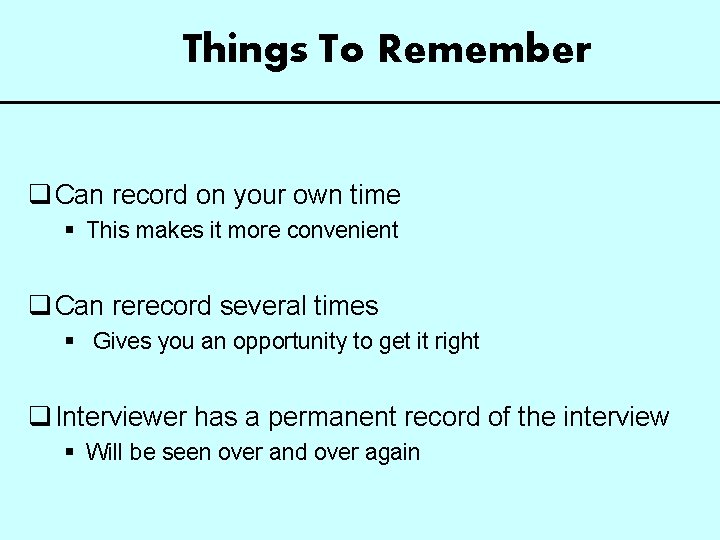 Things To Remember

❑ Can record on your own time
▪ This makes it more convenient

❑ Can rerecord several times
▪ Gives you an opportunity to get it right

❑ Interviewer has a permanent record of the interview
▪ Will be seen over and over again